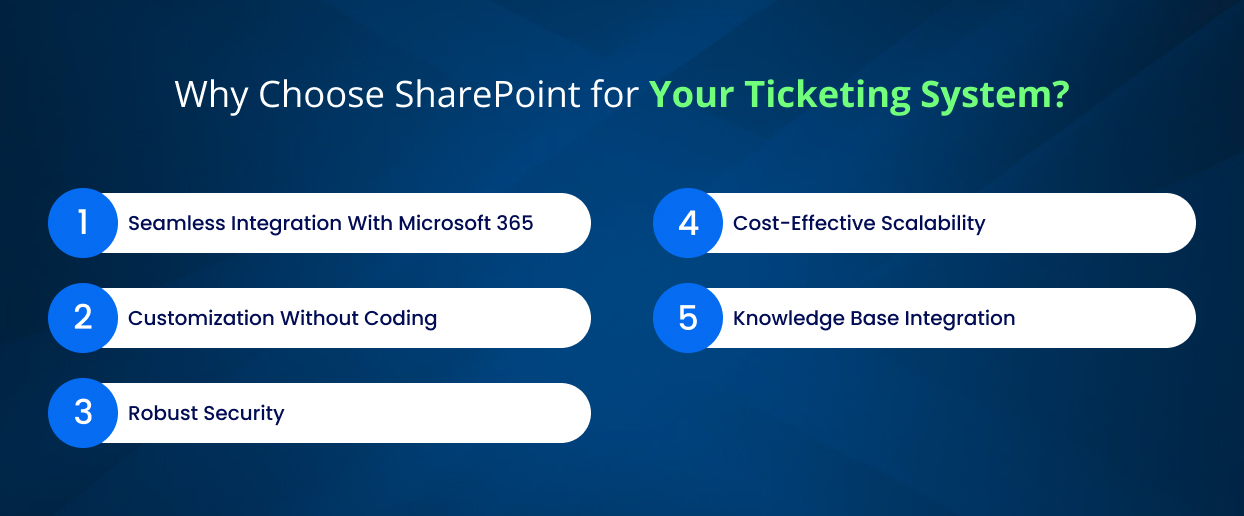 Why Choose SharePoint for Your Ticketing System?

1 Seamless Integration With Microsoft 365

2 Customization Without Coding

3 Robust Security

4 Cost-Effective Scalability

5 Knowledge Base Integration